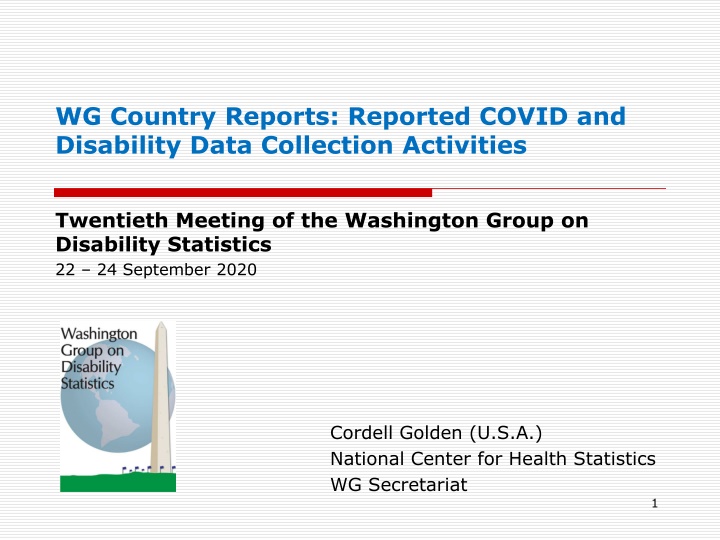 WG Country Reports: Reported COVID and Disability Data Collection Activities

Twentieth Meeting of the Washington Group on Disability Statistics

22 – 24 September 2020

Washington Group on Disability Statistics

Cordell Golden (U.S.A.)
National Center for Health Statistics
WG Secretariat

1